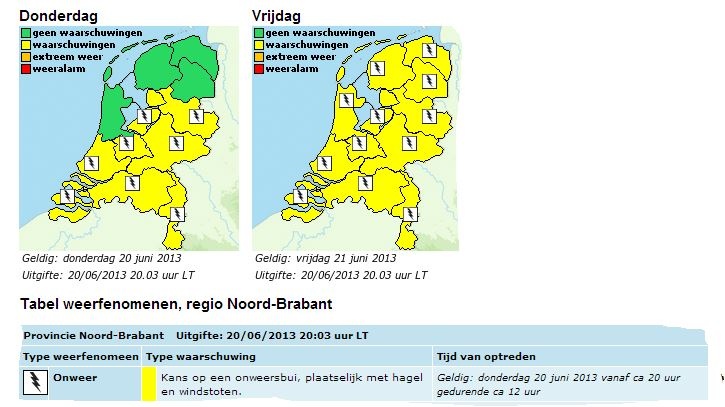 Donderdag
geen waarschuwingen
waarschuwingen
extreem weer
weeralarm

Geldig: donderdag 20 juni 2013
Uitgifte: 20/06/2013 20.03 uur LT

Vrijdag
geen waarschuwingen
waarschuwingen
extreem weer
weeralarm

Geldig: vrijdag 21 juni 2013
Uitgifte: 20/06/2013 20.03 uur LT

Tabel weerfenomenen, regio Noord-Brabant

Provincie Noord-Brabant Uitgifte: 20/06/2013 20:03 uur LT

| Type weerfenomeen | Type waarschuwing | Tijd van optreden |
|---|---|---|
| Onweer | Kans op een onweersbui, plaatselijk met hagel en windstoten. | Geldig: donderdag 20 juni 2013 vanaf ca 20 uur gedurende ca 12 uur |